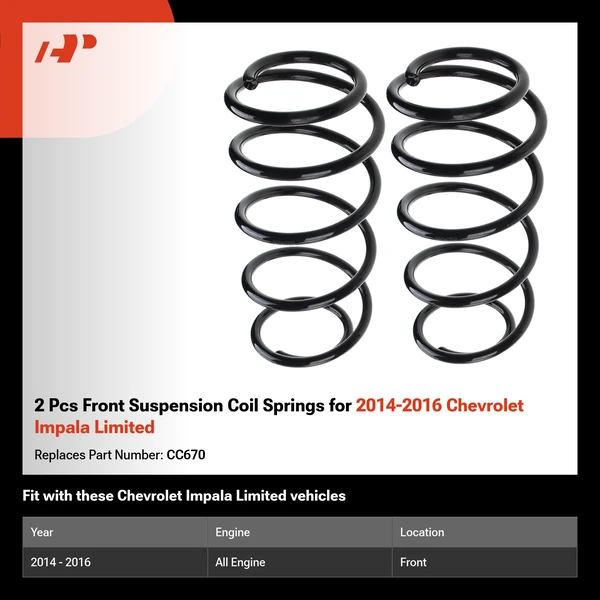 2 Pcs Front Suspension Coil Springs for 2014-2016 Chevrolet Impala Limited

Replaces Part Number: CC670

Fit with these Chevrolet Impala Limited vehicles

| Year | Engine | Location |
|---|---|---|
| 2014 - 2016 | All Engine | Front |